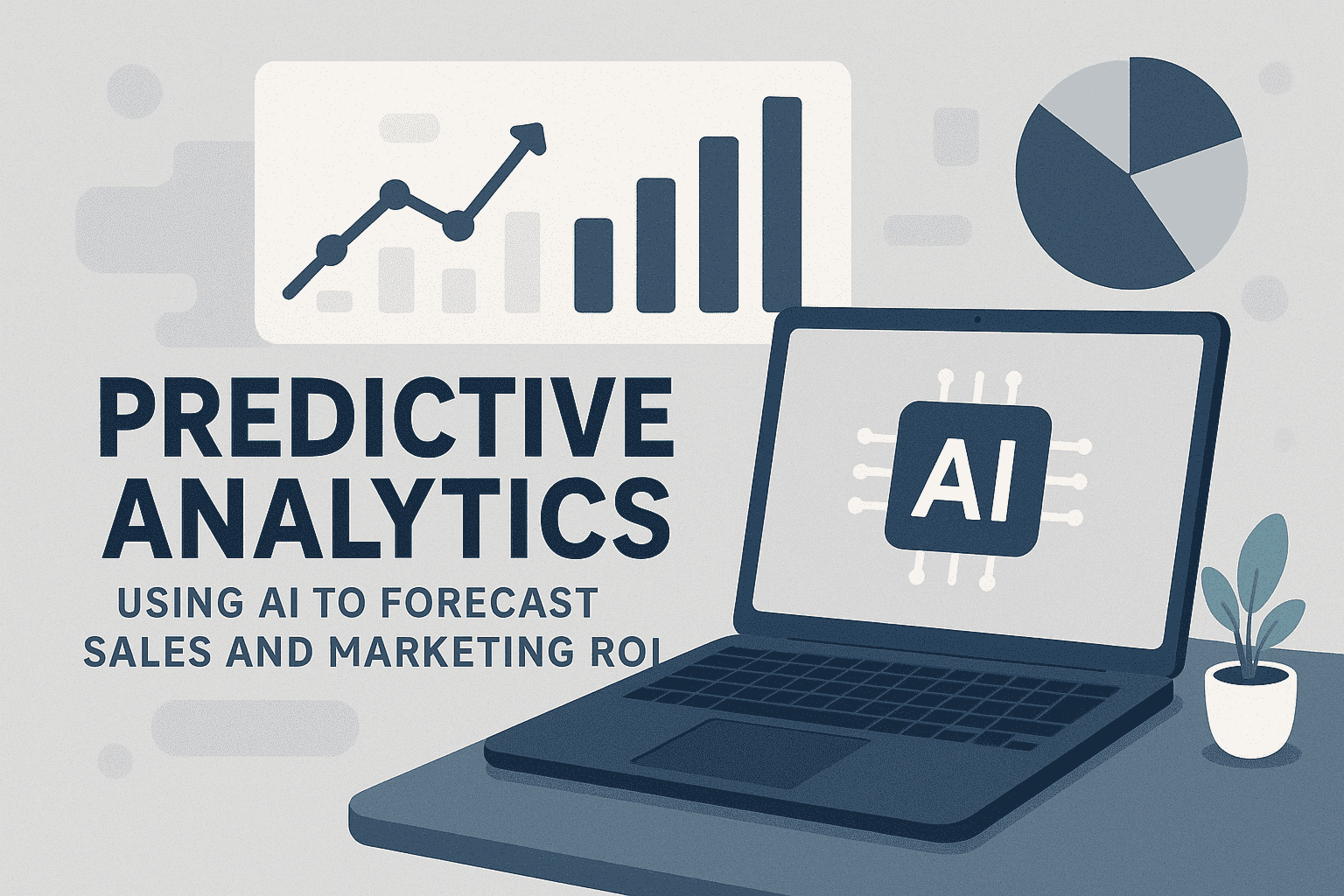 PREDICTIVE ANALYTICS

USING AI TO FORECAST SALES AND MARKETING ROI

AI